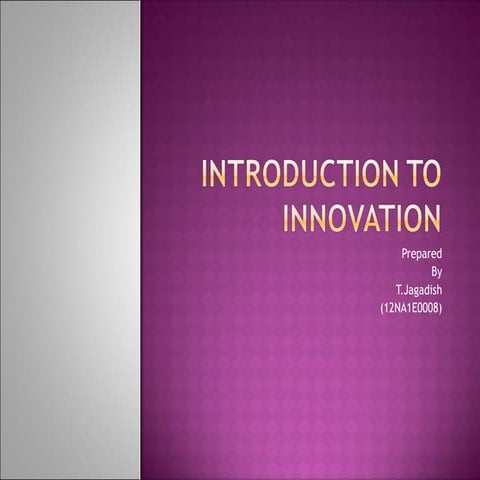 INTRODUCTION TO INNOVATION

Prepared
By
T.Jagadish
(12NA1E0008)